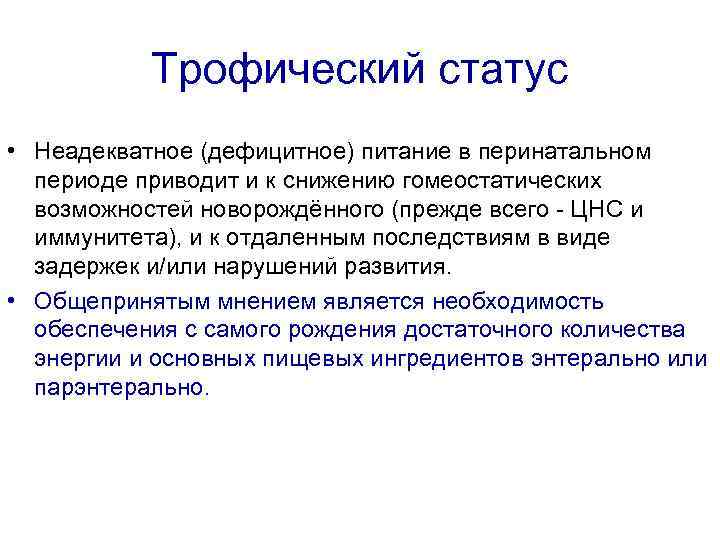 Трофический статус

• Неадекватное (дефицитное) питание в перинатальном периоде приводит и к снижению гомеостатических возможностей новорождённого (прежде всего - ЦНС и иммунитета), и к отдаленным последствиям в виде задержек и/или нарушений развития.

• Общепринятым мнением является необходимость обеспечения с самого рождения достаточного количества энергии и основных пищевых ингредиентов энтерально или парэнтерально.